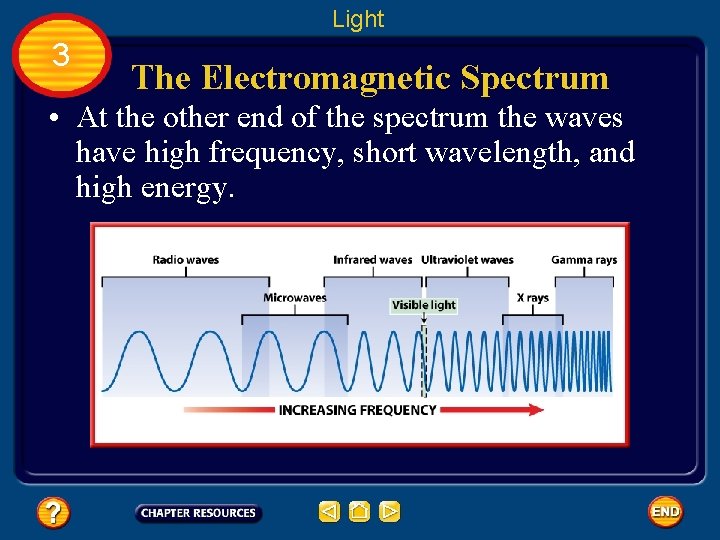 Light

3

The Electromagnetic Spectrum

• At the other end of the spectrum the waves have high frequency, short wavelength, and high energy.

Radio waves
Infrared waves
Ultraviolet waves
Gamma rays
Microwaves
Visible light
X rays
INCREASING FREQUENCY

?
CHAPTER RESOURCES
END